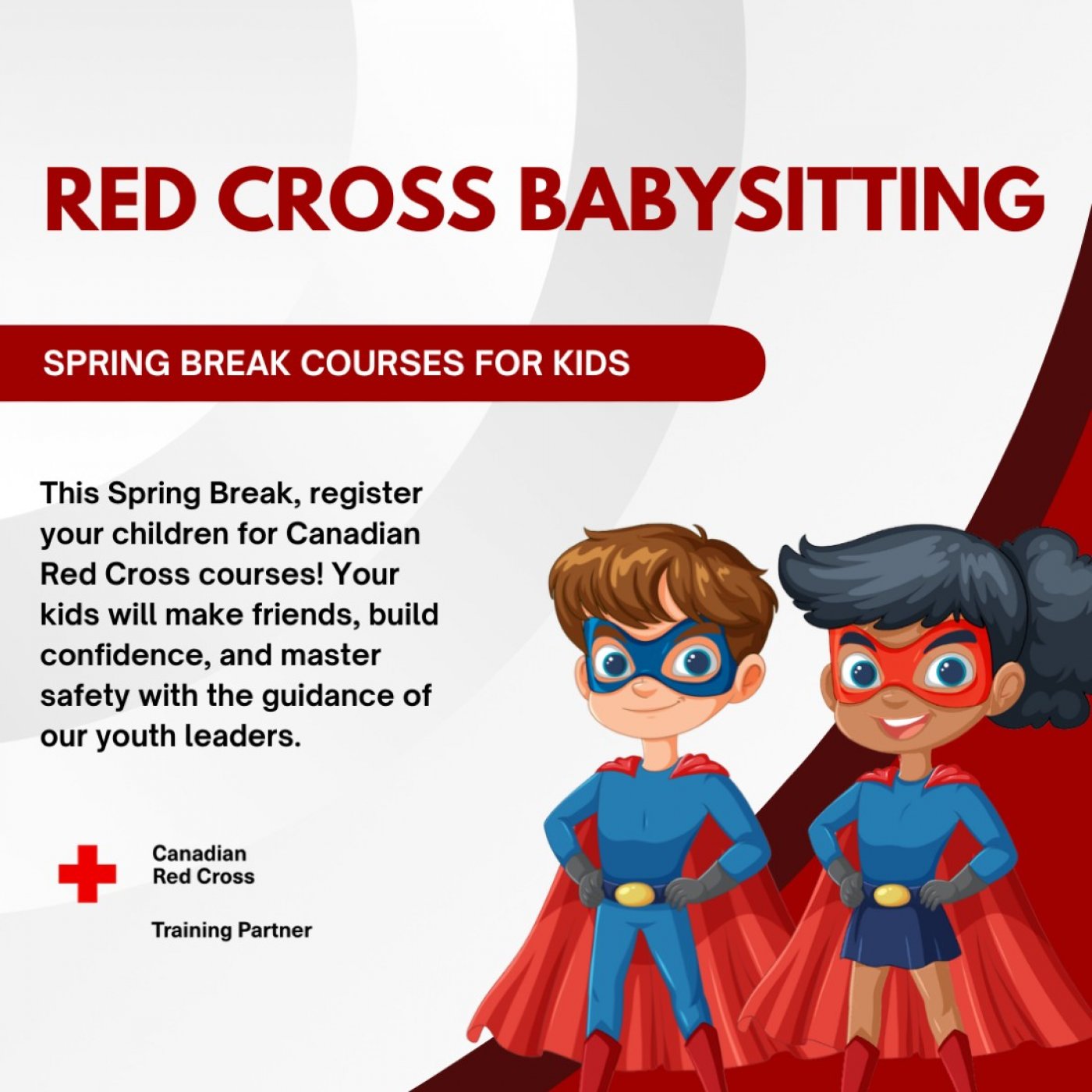 RED CROSS BABYSITTING

SPRING BREAK COURSES FOR KIDS

This Spring Break, register your children for Canadian Red Cross courses! Your kids will make friends, build confidence, and master safety with the guidance of our youth leaders.

Canadian Red Cross

Training Partner